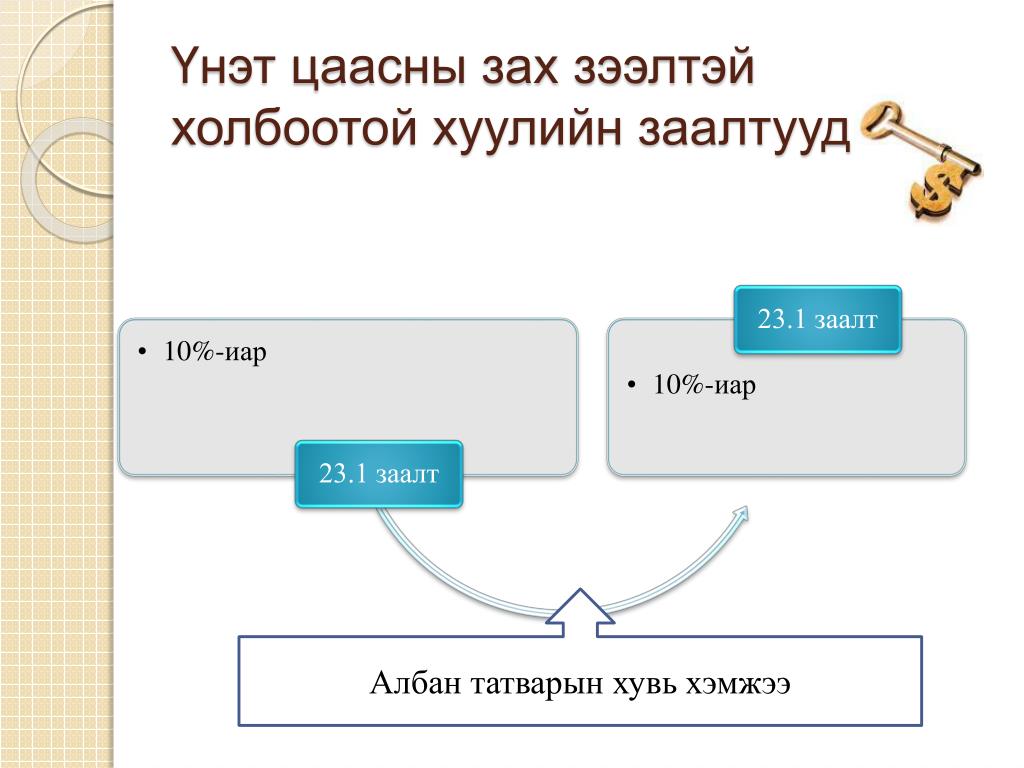 Үнэт цаасны зах зээлтэй холбоотой хуулийн заалтууд

• 10%-иар

23.1 заалт

23.1 заалт

• 10%-иар

Албан татварын хувь хэмжээ